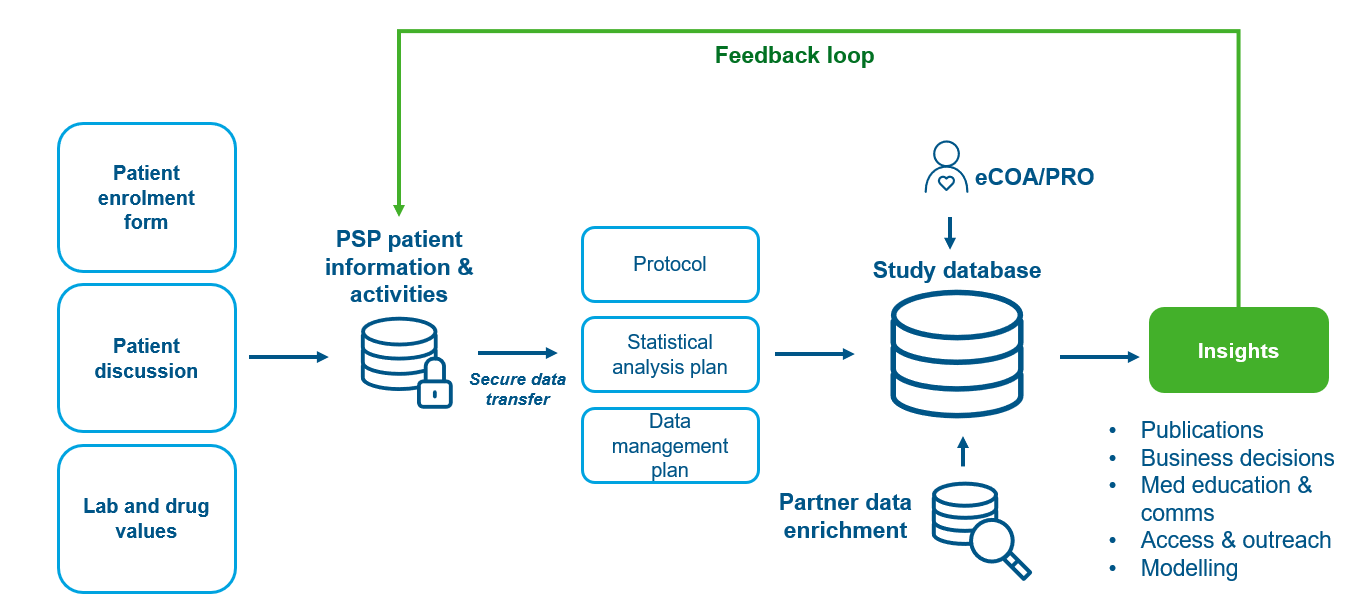 Feedback loop

Patient enrolment form

Patient discussion

Lab and drug values

PSP patient information & activities

Secure data transfer

Protocol

Statistical analysis plan

Data management plan

eCOA/PRO

Study database

Partner data enrichment

Insights

- Publications
- Business decisions
- Med education & comms
- Access & outreach
- Modelling